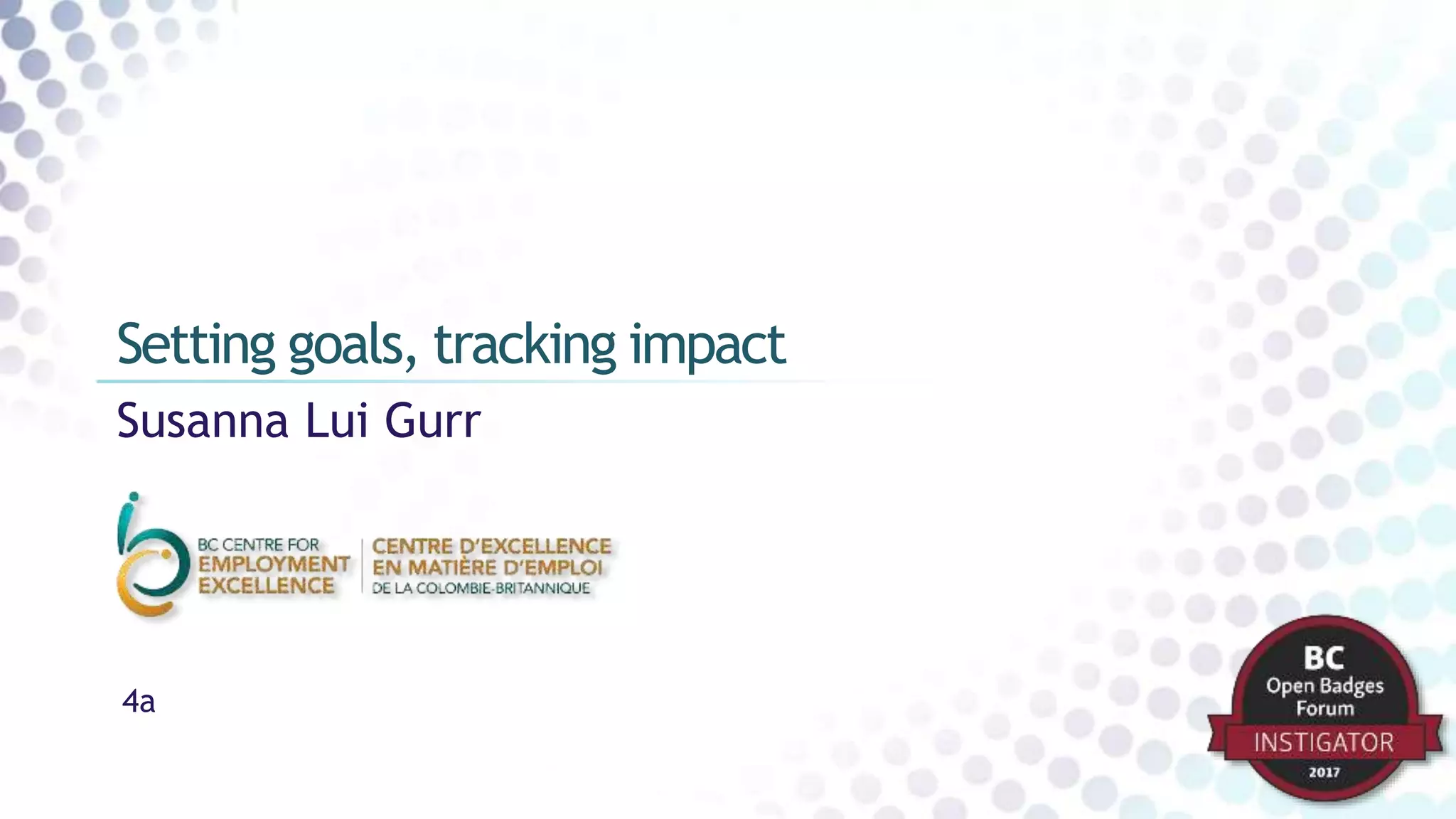 Setting goals, tracking impact

Susanna Lui Gurr

BC CENTRE FOR EMPLOYMENT EXCELLENCE

CENTRE D'EXCELLENCE EN MATIÈRE D'EMPLOI DE LA COLOMBIE-BRITANNIQUE

4a

BC Open Badges Forum INSTIGATOR 2017